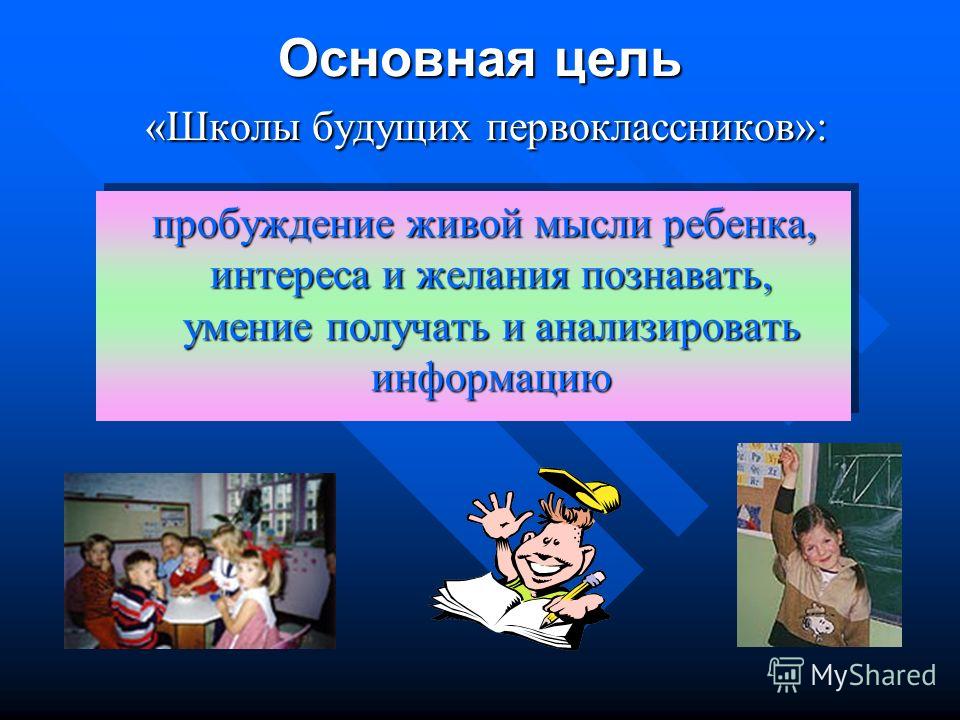 Основная цель

«Школы будущих первоклассников»:

пробуждение живой мысли ребенка, интереса и желания познавать, умение получать и анализировать информацию

MyShared